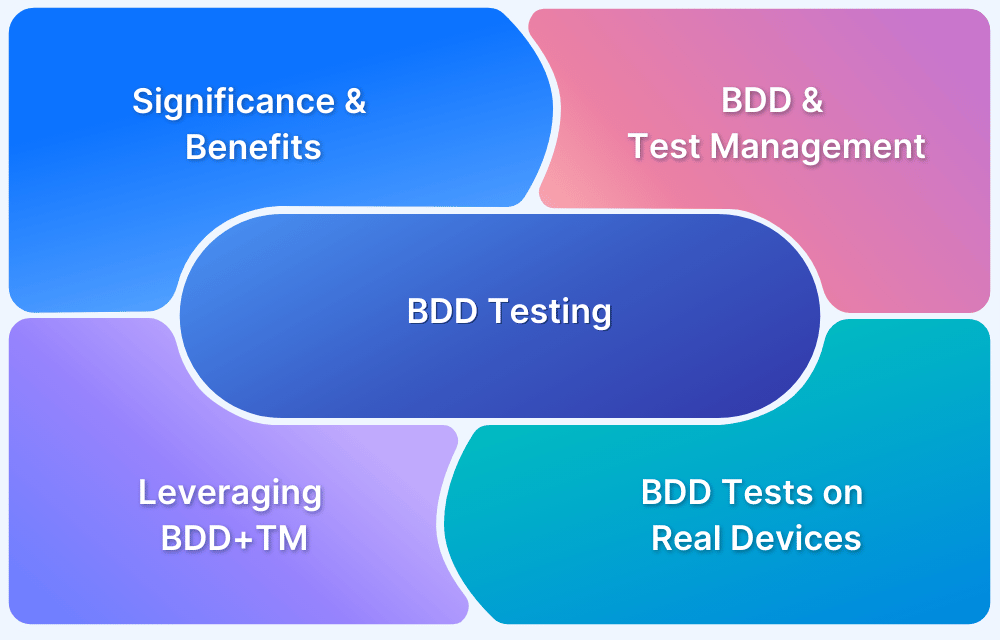 Significance & Benefits

BDD & Test Management

BDD Testing

Leveraging BDD+TM

BDD Tests on Real Devices